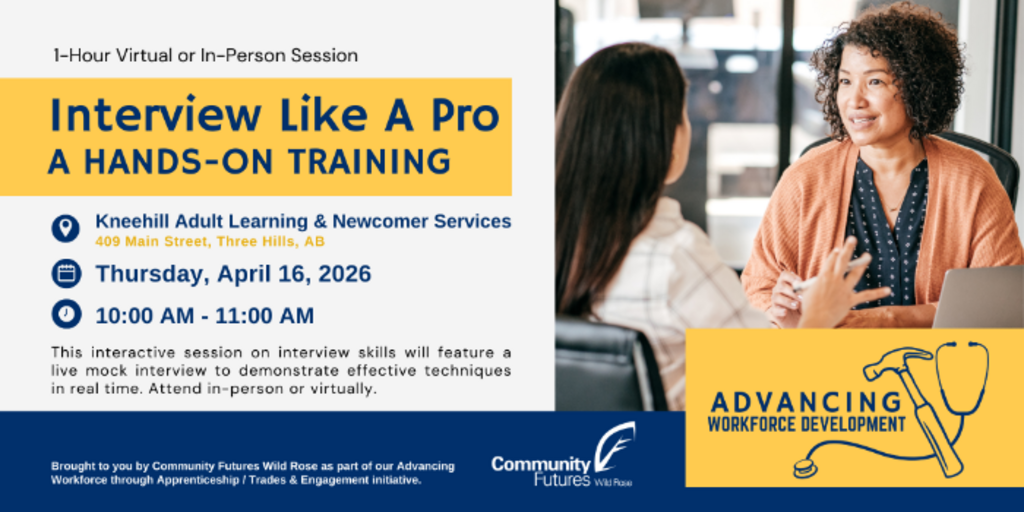 1-Hour Virtual or In-Person Session

Interview Like A Pro
A HANDS-ON TRAINING

Kneehill Adult Learning & Newcomer Services
409 Main Street, Three Hills, AB

Thursday, April 16, 2026

10:00 AM - 11:00 AM

This interactive session on interview skills will feature a live mock interview to demonstrate effective techniques in real time. Attend in-person or virtually.

ADVANCING
WORKFORCE DEVELOPMENT

Brought to you by Community Futures Wild Rose as part of our Advancing Workforce through Apprenticeship / Trades & Engagement initiative.

Community Futures Wild Rose